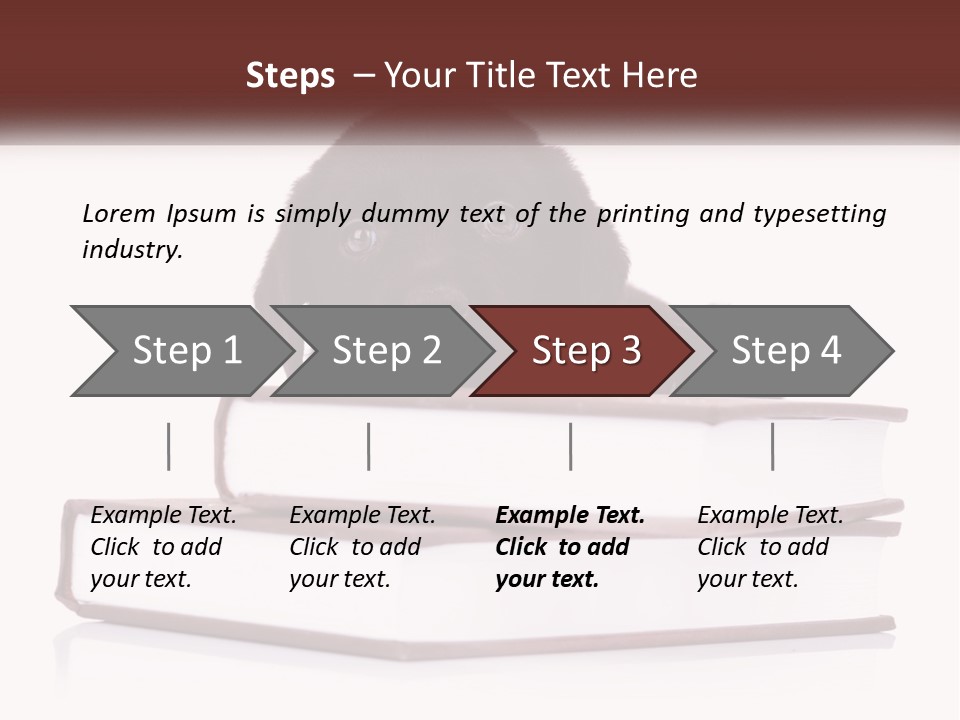 Steps – Your Title Text Here

Lorem Ipsum is simply dummy text of the printing and typesetting industry.

Step 1

Step 2

Step 3

Step 4

Example Text. Click to add your text.

Example Text. Click to add your text.

Example Text. Click to add your text.

Example Text. Click to add your text.